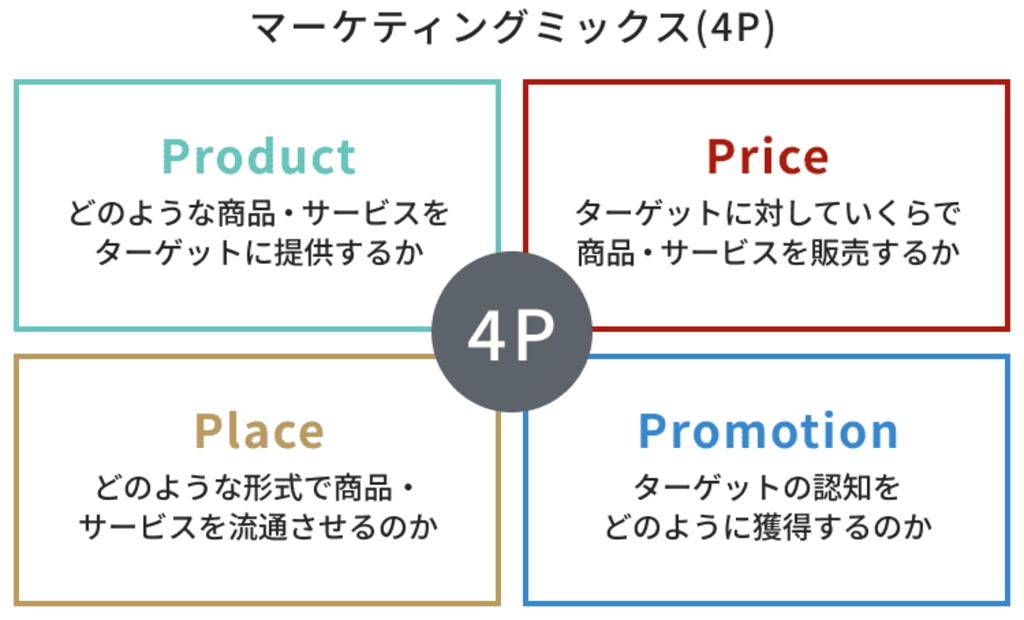 マーケティングミックス(4P)

Product
どのような商品・サービスをターゲットに提供するか

Price
ターゲットに対していくらで商品・サービスを販売するか

4P

Place
どのような形式で商品・サービスを流通させるのか

Promotion
ターゲットの認知をどのように獲得するのか